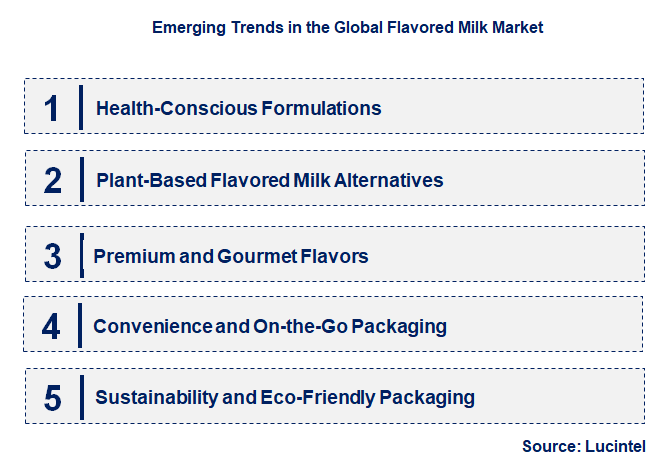 Emerging Trends in the Global Flavored Milk Market

1 Health-Conscious Formulations

2 Plant-Based Flavored Milk Alternatives

3 Premium and Gourmet Flavors

4 Convenience and On-the-Go Packaging

5 Sustainability and Eco-Friendly Packaging

Source: Lucintel